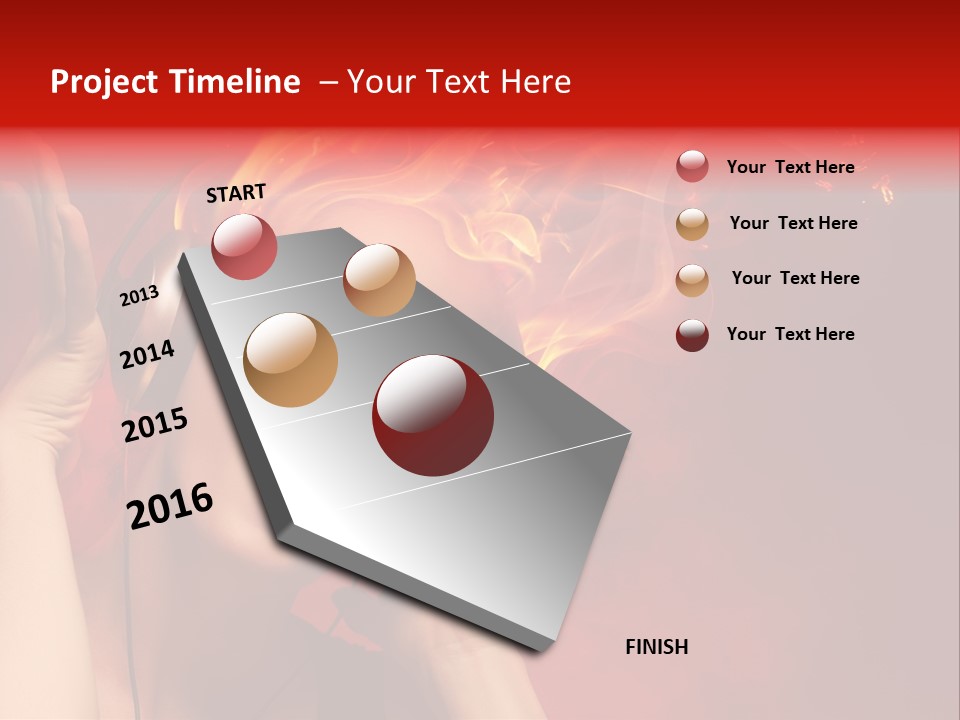 Project Timeline – Your Text Here

START

2013

2014

2015

2016

FINISH

Your Text Here

Your Text Here

Your Text Here

Your Text Here